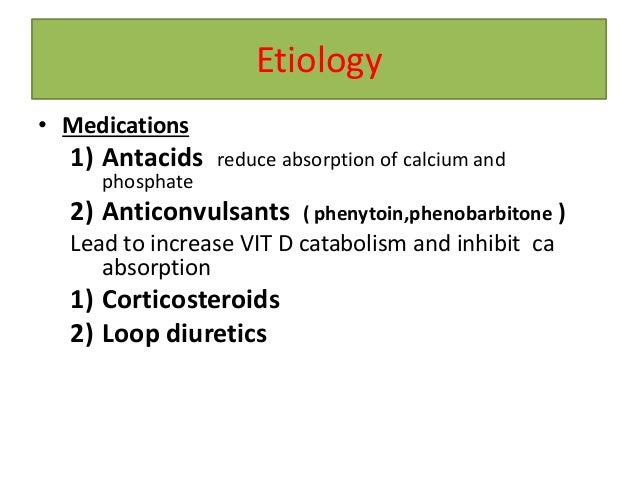 Etiology

• Medications

1) Antacids reduce absorption of calcium and phosphate

2) Anticonvulsants ( phenytoin,phenobarbitone )

Lead to increase VIT D catabolism and inhibit ca absorption

1) Corticosteroids

2) Loop diuretics